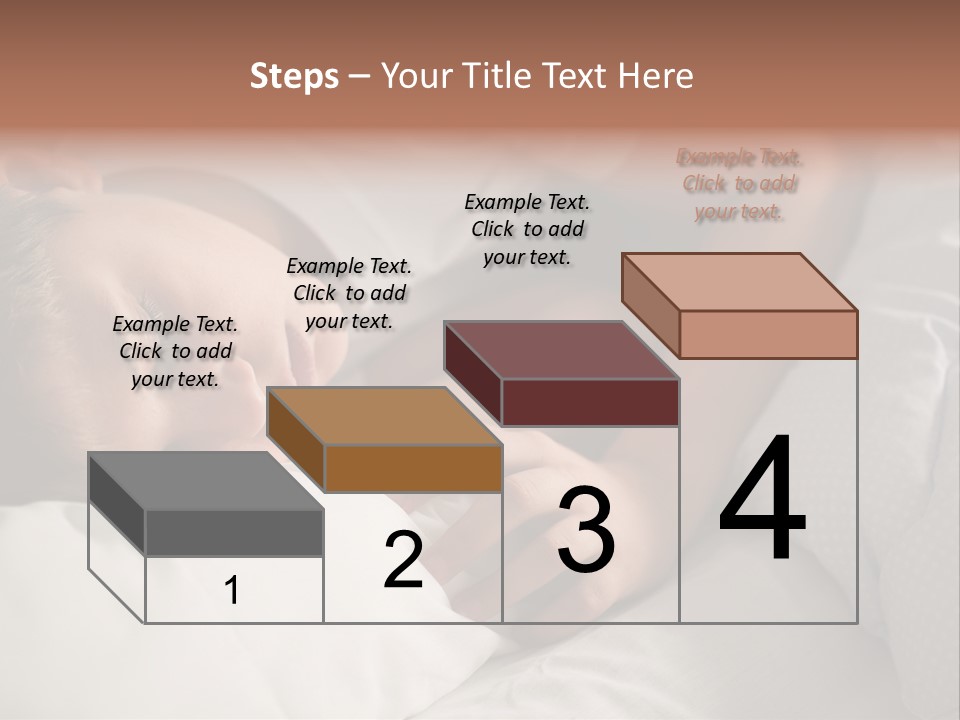 Steps – Your Title Text Here

Example Text. Click to add your text.

Example Text. Click to add your text.

Example Text. Click to add your text.

Example Text. Click to add your text.

1

2

3

4